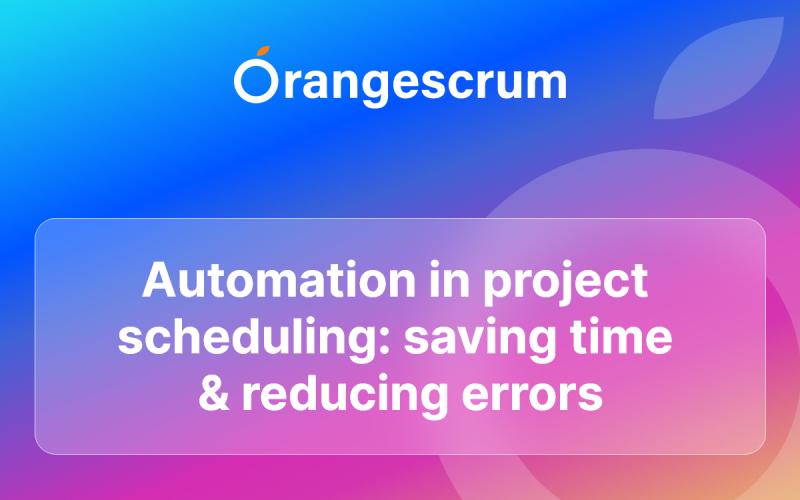 Orangescrum

Automation in project scheduling: saving time & reducing errors